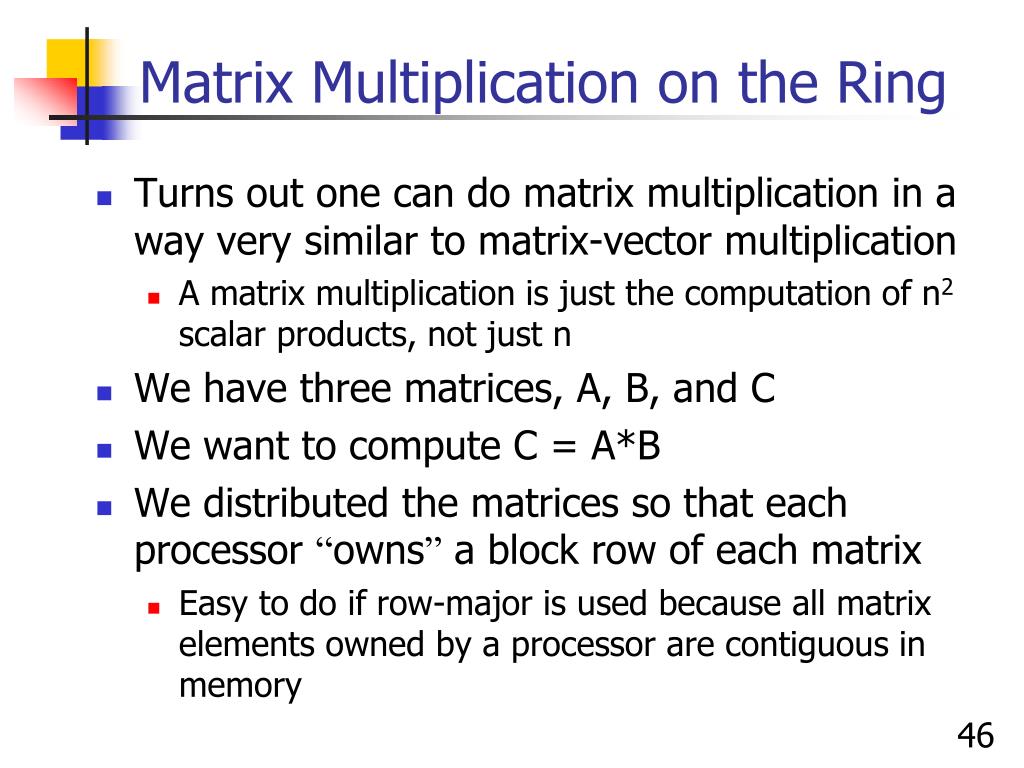 Matrix Multiplication on the Ring

Turns out one can do matrix multiplication in a way very similar to matrix-vector multiplication

A matrix multiplication is just the computation of $n^2$ scalar products, not just n

We have three matrices, A, B, and C

We want to compute C = A*B

We distributed the matrices so that each processor “owns” a block row of each matrix

Easy to do if row-major is used because all matrix elements owned by a processor are contiguous in memory

46